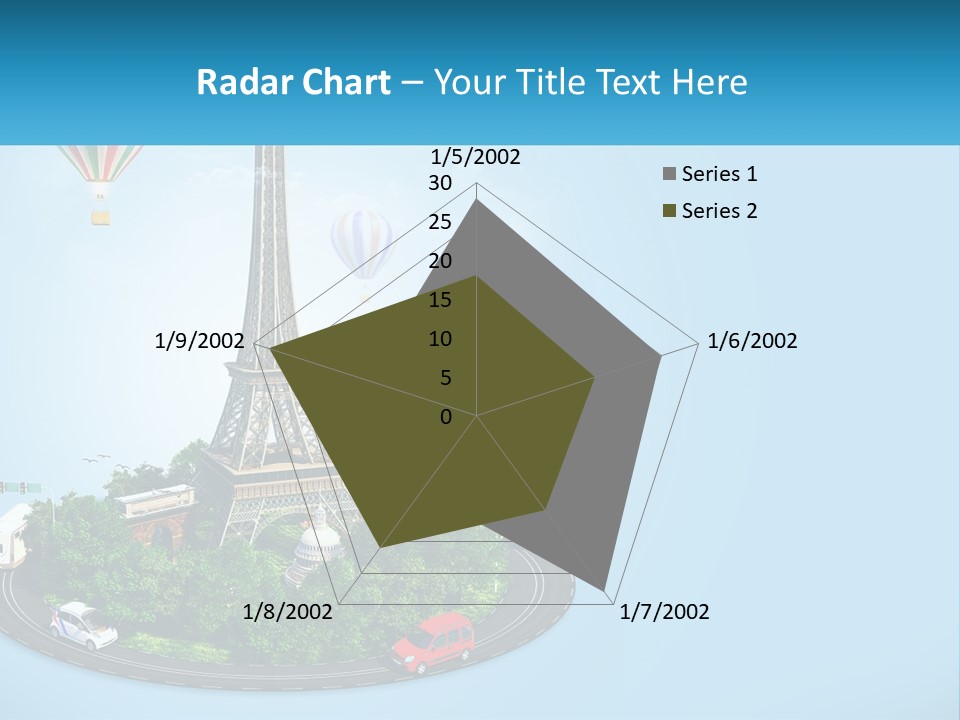 Radar Chart – Your Title Text Here

1/5/2002
30
25
20
15
10
5
0
1/6/2002
1/7/2002
1/8/2002
1/9/2002

Series 1
Series 2